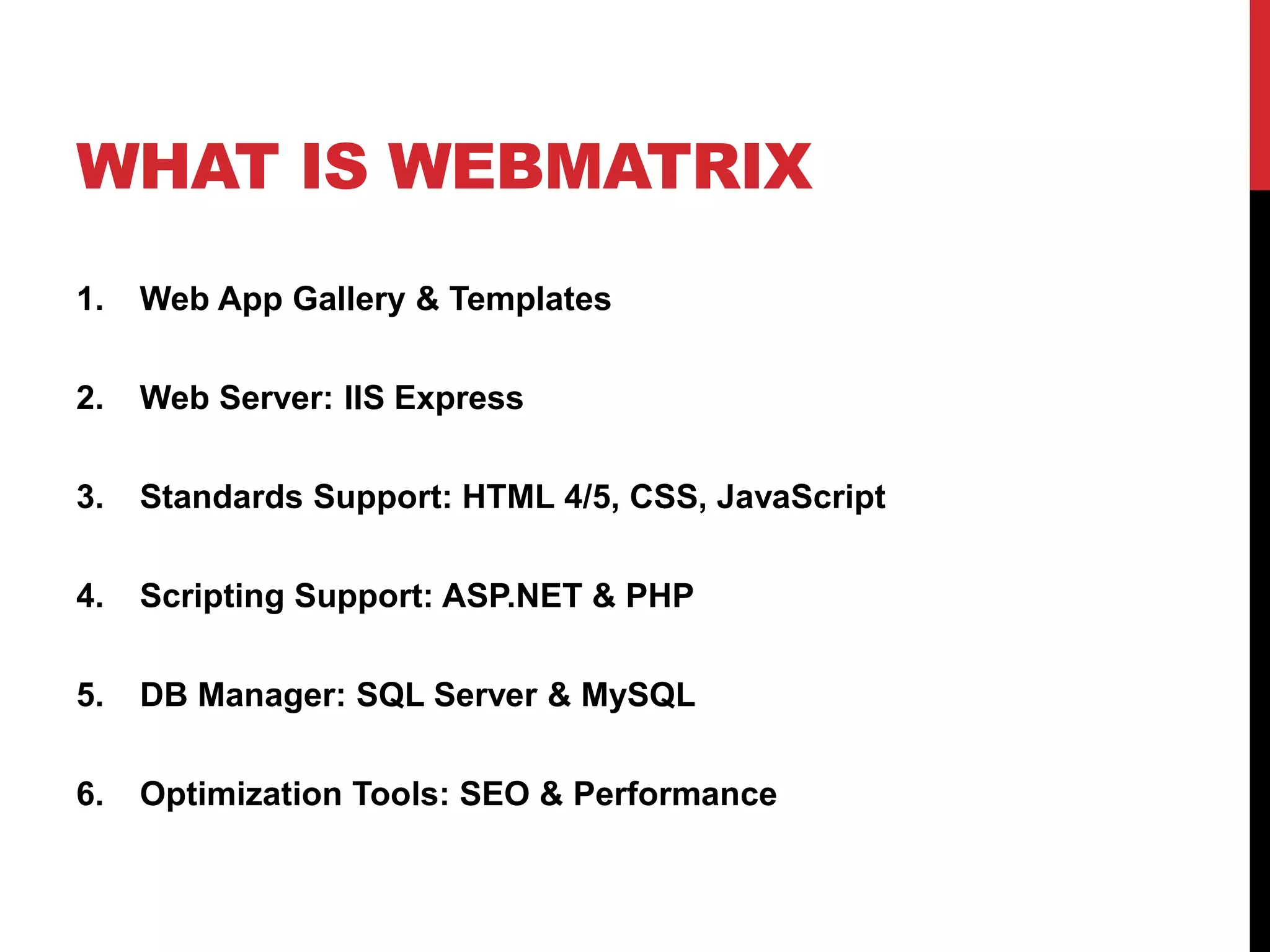 WHAT IS WEBMATRIX

1. Web App Gallery & Templates

2. Web Server: IIS Express

3. Standards Support: HTML 4/5, CSS, JavaScript

4. Scripting Support: ASP.NET & PHP

5. DB Manager: SQL Server & MySQL

6. Optimization Tools: SEO & Performance